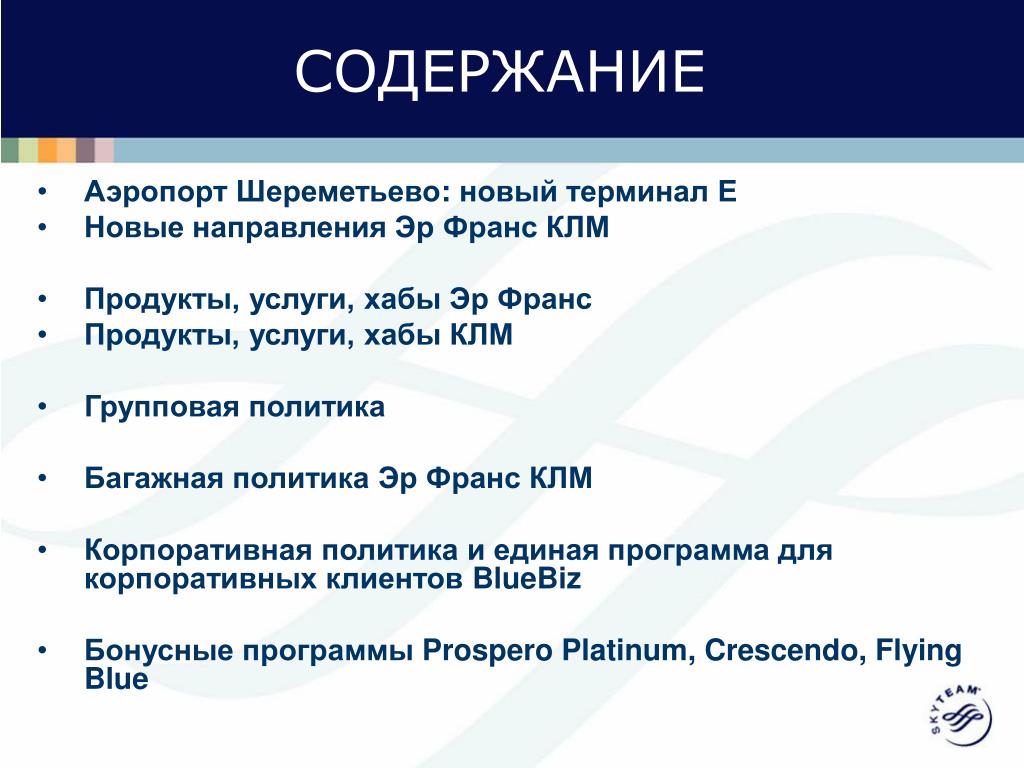 СОДЕРЖАНИЕ

• Аэропорт Шереметьево: новый терминал Е
• Новые направления Эр Франс КЛМ

• Продукты, услуги, хабы Эр Франс
• Продукты, услуги, хабы КЛМ

• Групповая политика

• Багажная политика Эр Франс КЛМ

• Корпоративная политика и единая программа для корпоративных клиентов BlueBiz

• Бонусные программы Prospero Platinum, Crescendo, Flying Blue

SKYTEAM